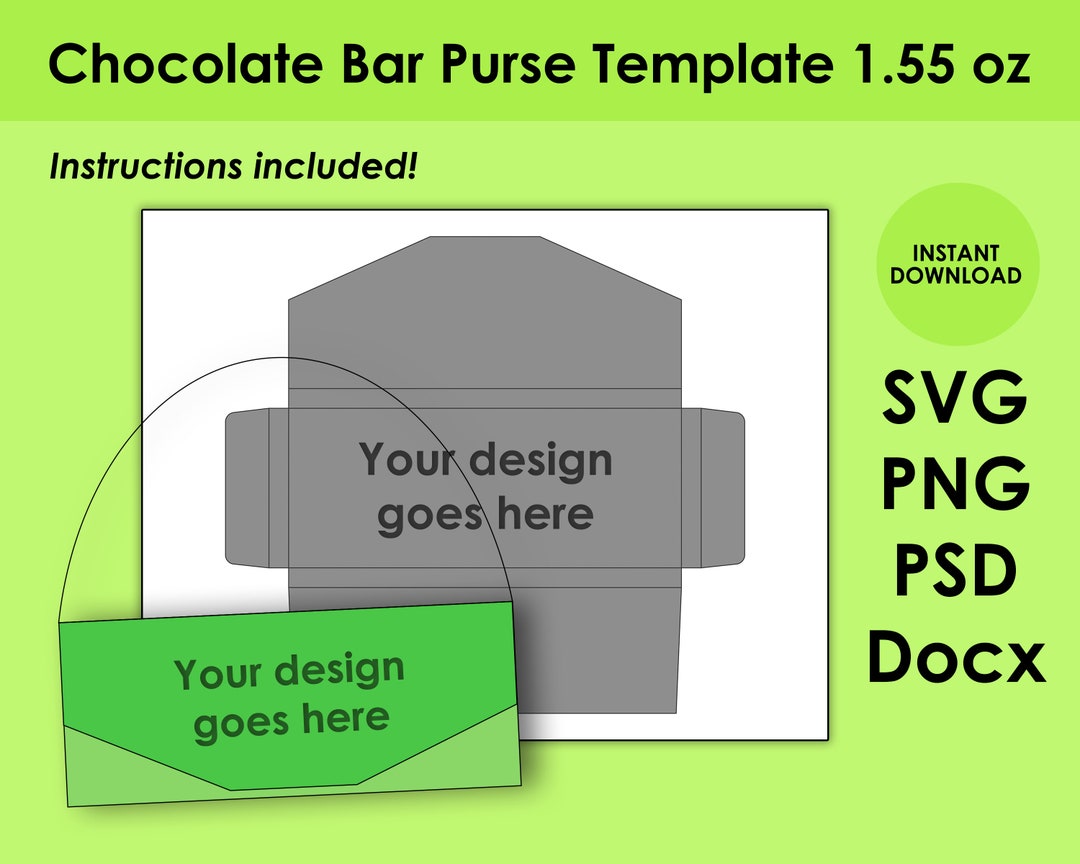 Chocolate Bar Purse Template 1.55 oz

Instructions included!

Your design goes here

Your design goes here

INSTANT DOWNLOAD

SVG
PNG
PSD
Docx